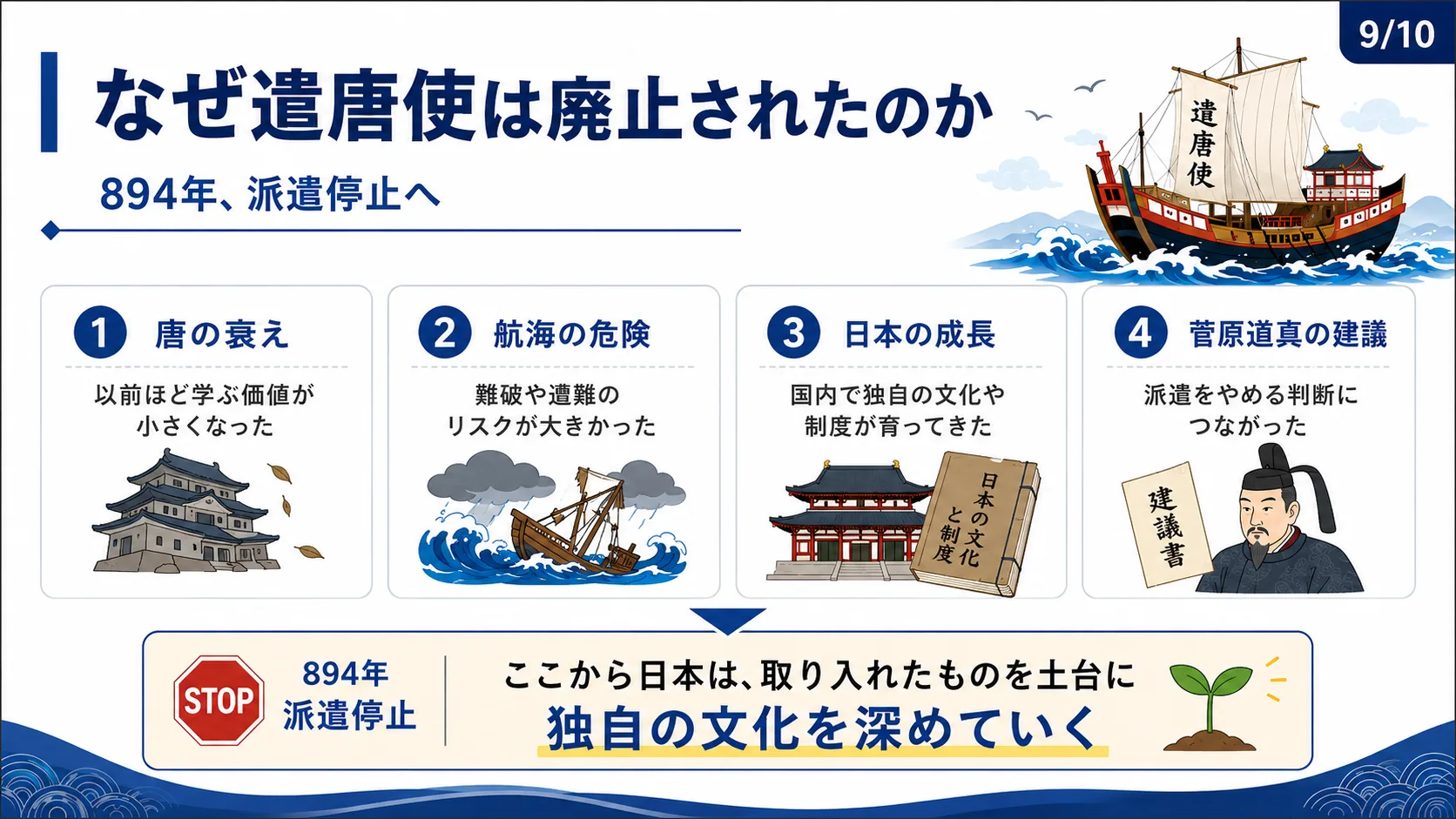 9/10

なぜ遣唐使は廃止されたのか

894年、派遣停止へ

遣唐使

1 唐の衰え

以前ほど学ぶ価値が小さくなった

2 航海の危険

難破や遭難のリスクが大きかった

3 日本の成長

国内で独自の文化や制度が育ってきた

日本の文化と制度

4 菅原道真の建議

派遣をやめる判断につながった

建議書

STOP

894年
派遣停止

ここから日本は、取り入れたものを土台に
独自の文化を深めていく